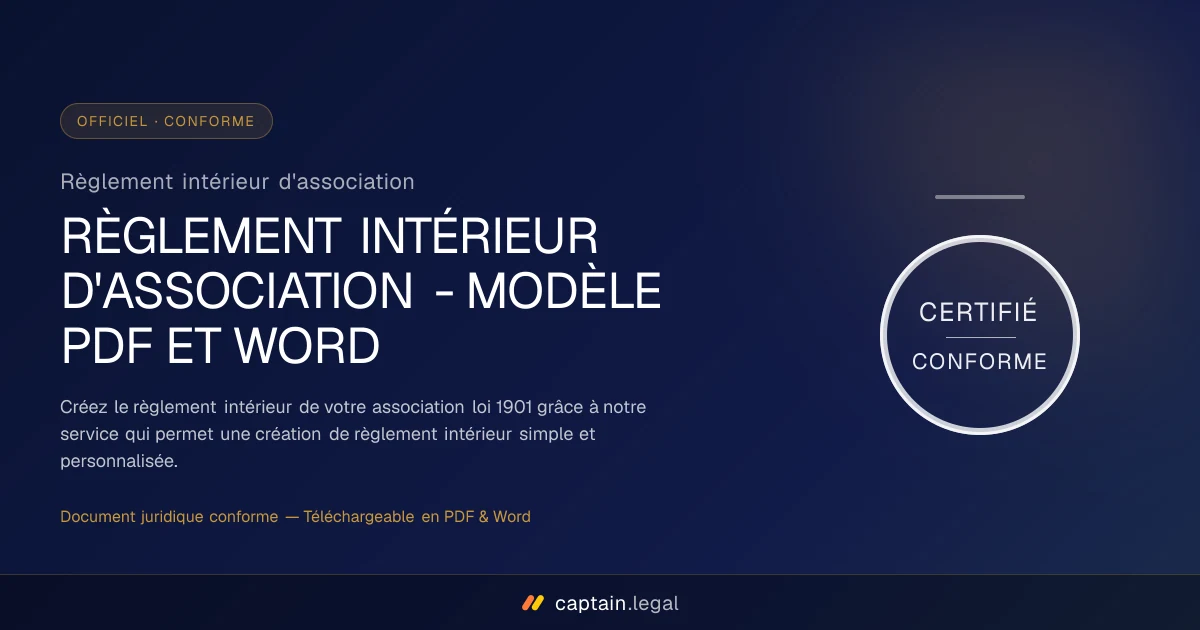 OFFICIEL · CONFORME

Règlement intérieur d'association

RÈGLEMENT INTÉRIEUR D'ASSOCIATION - MODÈLE PDF ET WORD

Créez le règlement intérieur de votre association loi 1901 grâce à notre service qui permet une création de règlement intérieur simple et personnalisée.

Document juridique conforme — Téléchargeable en PDF & Word

CERTIFIÉ

CONFORME

captain.legal